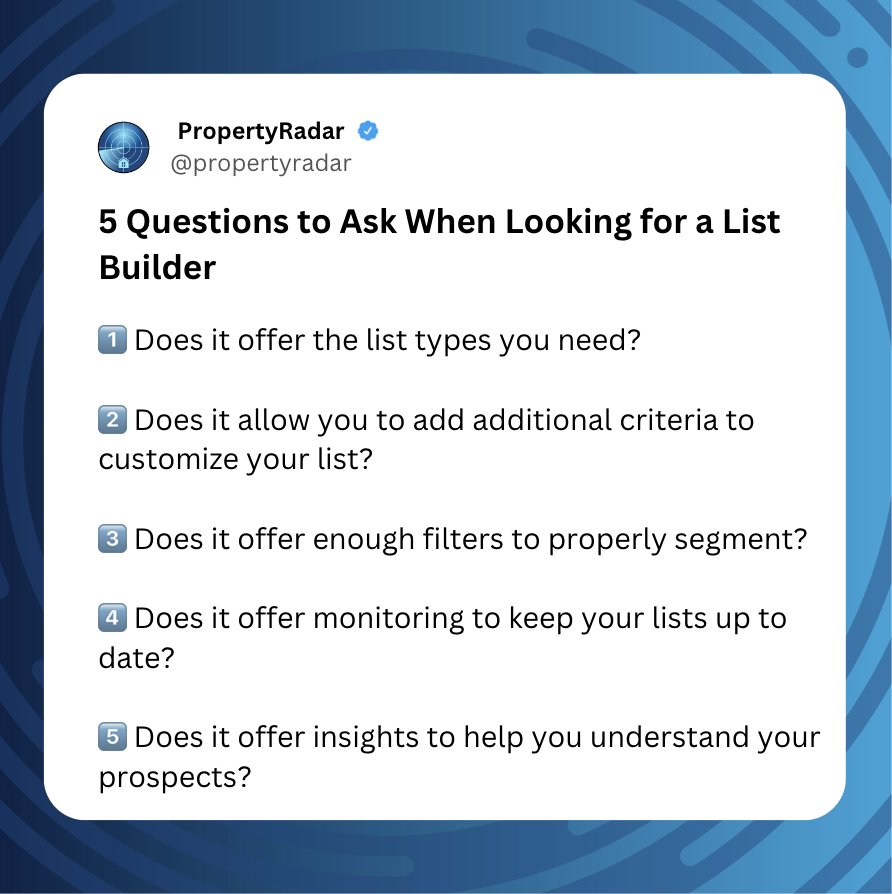 PropertyRadar
@propertyradar

5 Questions to Ask When Looking for a List Builder

1️⃣ Does it offer the list types you need?

2️⃣ Does it allow you to add additional criteria to customize your list?

3️⃣ Does it offer enough filters to properly segment?

4️⃣ Does it offer monitoring to keep your lists up to date?

5️⃣ Does it offer insights to help you understand your prospects?